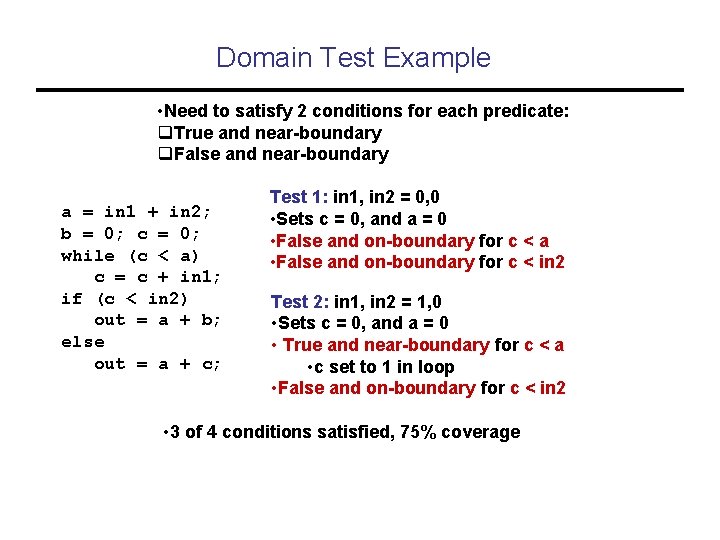 Domain Test Example

•Need to satisfy 2 conditions for each predicate:
❑True and near-boundary
❑False and near-boundary

a = in1 + in2;
b = 0; c = 0;
while (c < a)
    c = c + in1;
if (c < in2)
    out = a + b;
else
    out = a + c;

Test 1: in1, in2 = 0,0
•Sets c = 0, and a = 0
•False and on-boundary for c < a
•False and on-boundary for c < in2

Test 2: in1, in2 = 1,0
•Sets c = 0, and a = 0
• True and near-boundary for c < a
•c set to 1 in loop
•False and on-boundary for c < in2

•3 of 4 conditions satisfied, 75% coverage